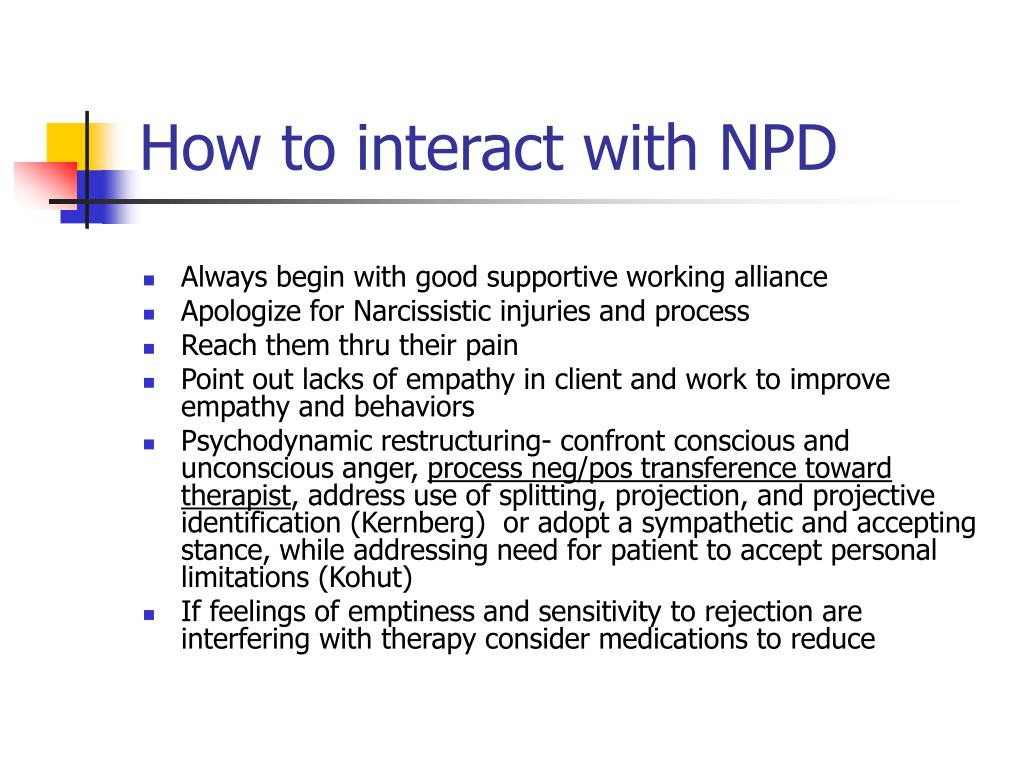 How to interact with NPD

- Always begin with good supportive working alliance
- Apologize for Narcissistic injuries and process
- Reach them thru their pain
- Point out lacks of empathy in client and work to improve empathy and behaviors
- Psychodynamic restructuring- confront conscious and unconscious anger, process neg/pos transference toward therapist, address use of splitting, projection, and projective identification (Kernberg) or adopt a sympathetic and accepting stance, while addressing need for patient to accept personal limitations (Kohut)
- If feelings of emptiness and sensitivity to rejection are interfering with therapy consider medications to reduce